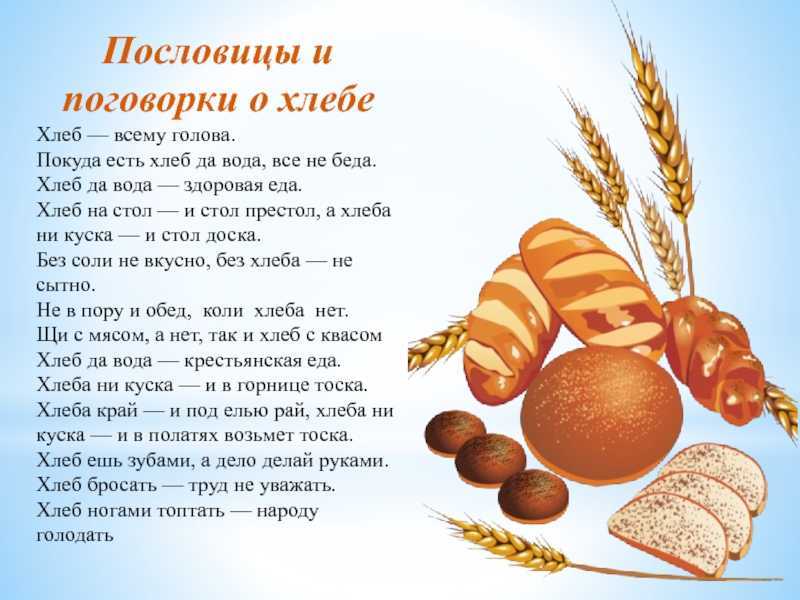 Пословицы и поговорки о хлебе

Хлеб — всему голова.
Покуда есть хлеб да вода, все не беда.
Хлеб да вода — здоровая еда.
Хлеб на стол — и стол престол, а хлеба ни куска — и стол доска.
Без соли не вкусно, без хлеба — не сытно.
Не в пору и обед, коли хлеба нет.
Щи с мясом, а нет, так и хлеб с квасом
Хлеб да вода — крестьянская еда.
Хлеба ни куска — и в горнице тоска.
Хлеба край — и под елью рай, хлеба ни куска — и в полатях возьмет тоска.
Хлеб ешь зубами, а дело делай руками.
Хлеб бросать — труд не уважать.
Хлеб ногами топтать — народу голодать